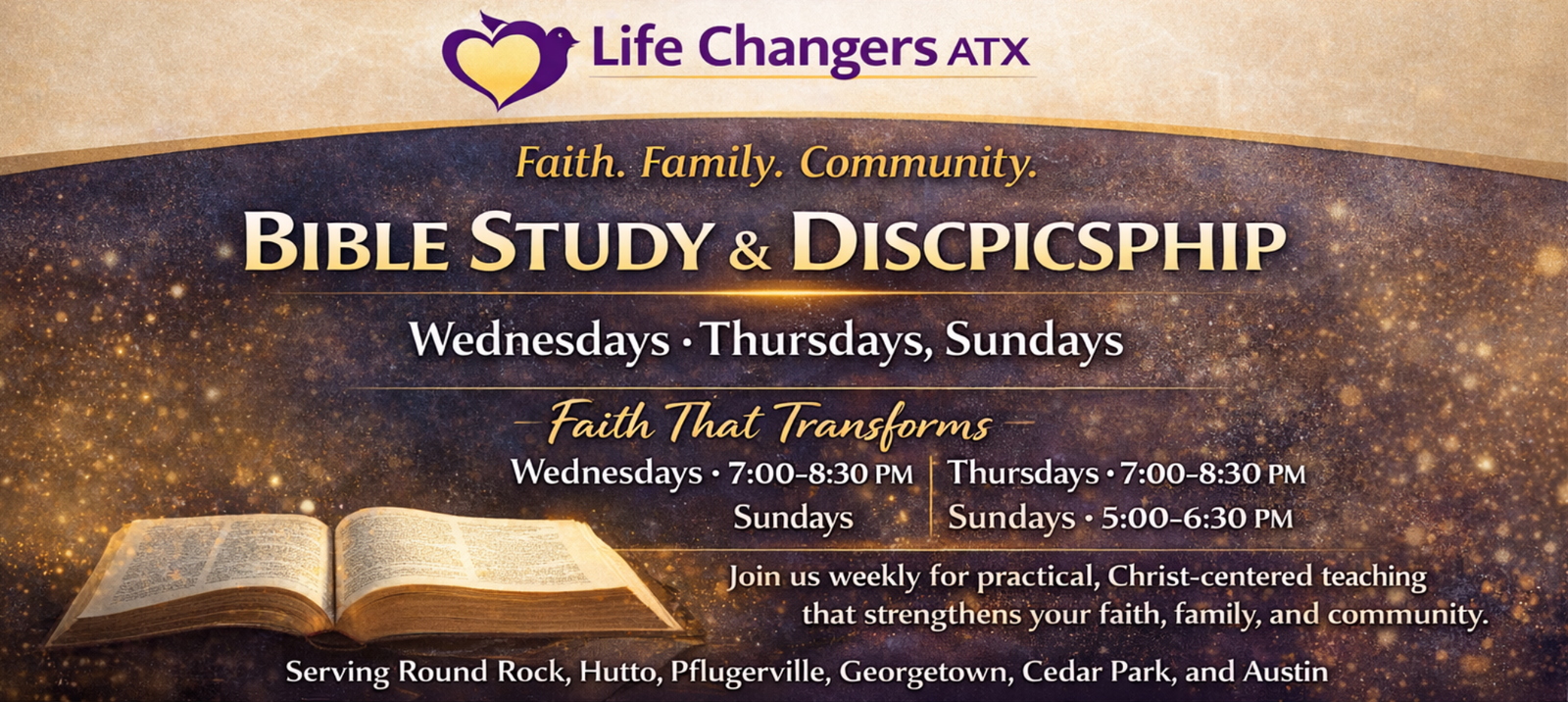 Life Changers ATX

Faith. Family. Community.

BIBLE STUDY & DISCPICSPHIP

Wednesdays · Thursdays, Sundays

Faith That Transforms

Wednesdays · 7:00–8:30 PM
Sundays

Thursdays · 7:00–8:30 PM
Sundays · 5:00–6:30 PM

Join us weekly for practical, Christ-centered teaching that strengthens your faith, family, and community.

Serving Round Rock, Hutto, Pflugerville, Georgetown, Cedar Park, and Austin